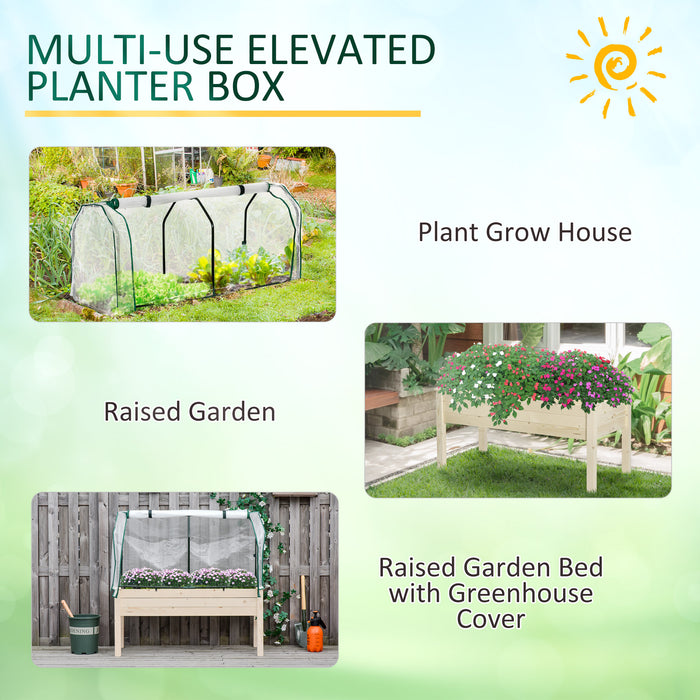 MULTI-USE ELEVATED PLANTER BOX

Plant Grow House

Raised Garden

Raised Garden Bed with Greenhouse Cover